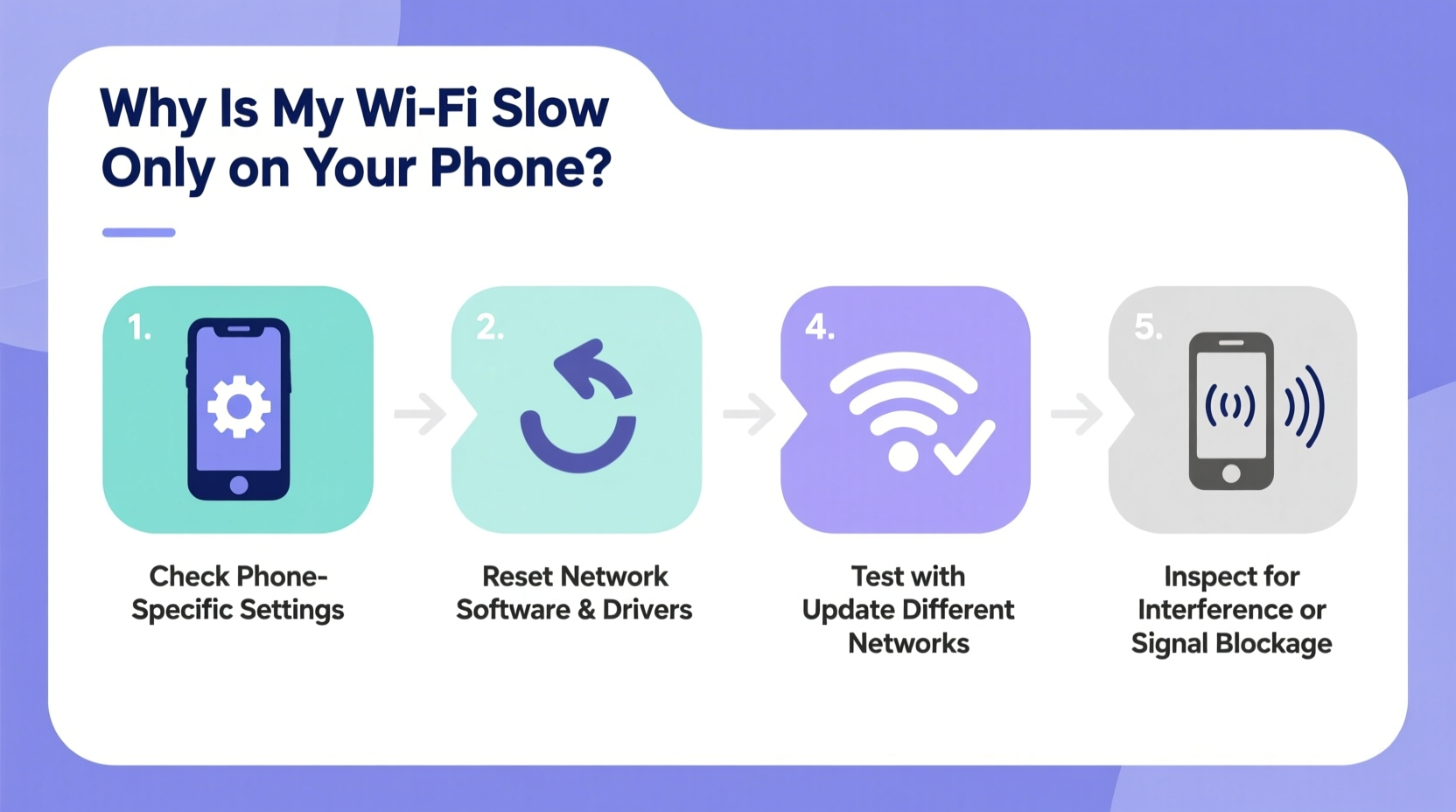 Why Is My Wi-Fi Slow Only on Your Phone?

1.

Check Phone-Specific Settings

2.

Reset Network Software & Drivers

4.

Test with Update Different Networks

5.

Inspect for Interference or Signal Blockage